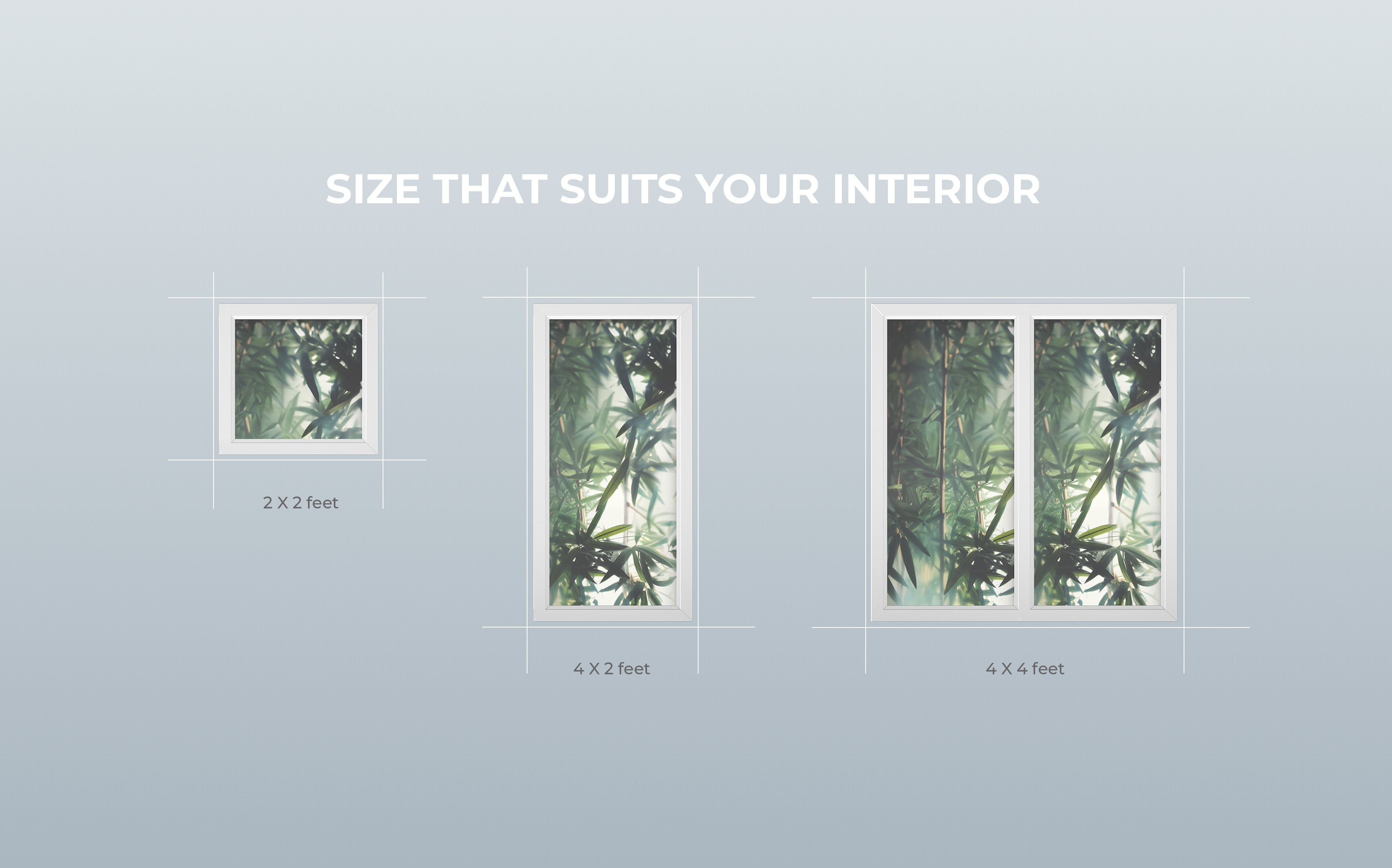 SIZE THAT SUITS YOUR INTERIOR

2 X 2 feet

4 X 2 feet

4 X 4 feet